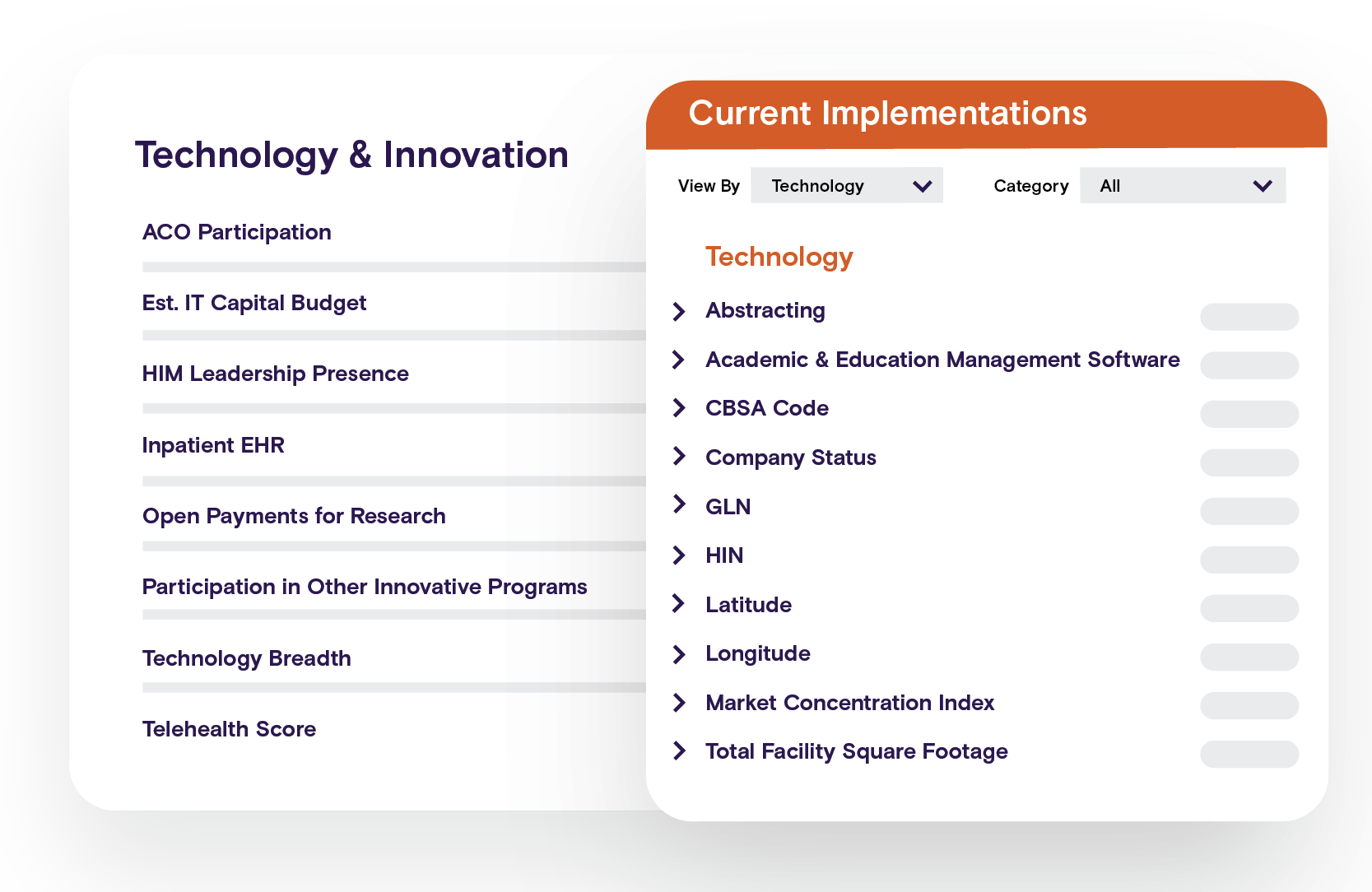 Technology & Innovation

ACO Participation

Est. IT Capital Budget

HIM Leadership Presence

Inpatient EHR

Open Payments for Research

Participation in Other Innovative Programs

Technology Breadth

Telehealth Score

Current Implementations

View By Technology

Category All

Technology

Abstracting

Academic & Education Management Software

CBSA Code

Company Status

GLN

HIN

Latitude

Longitude

Market Concentration Index

Total Facility Square Footage